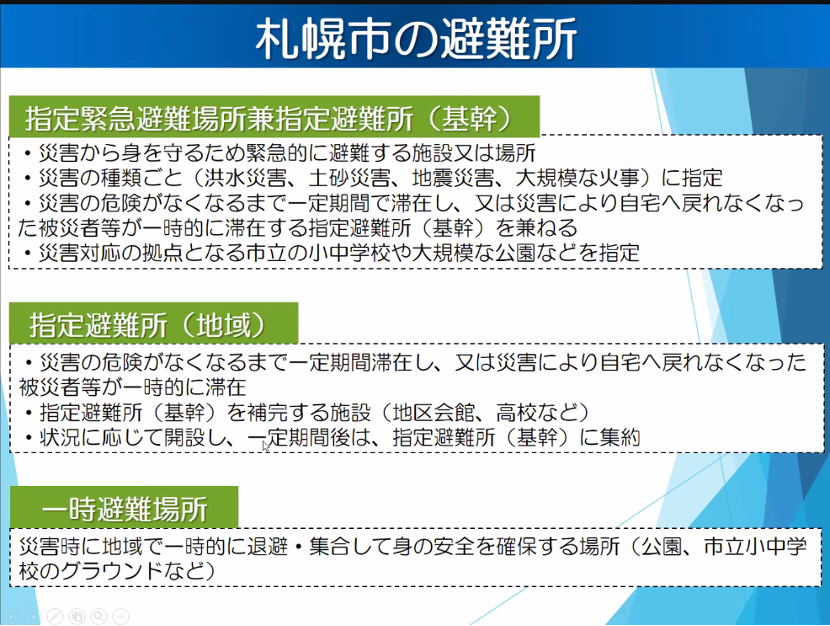 札幌市の避難所

指定緊急避難場所兼指定避難所（基幹）

・災害から身を守るため緊急的に避難する施設又は場所
・災害の種類ごと（洪水災害、土砂災害、地震災害、大規模な火事）に指定
・災害の危険がなくなるまで一定期間で滞在し、又は災害により自宅へ戻れなくなった被災者等が一時的に滞在する指定避難所（基幹）を兼ねる
・災害対応の拠点となる市立の小中学校や大規模な公園などを指定

指定避難所（地域）

・災害の危険がなくなるまで一定期間滞在し、又は災害により自宅へ戻れなくなった被災者等が一時的に滞在
・指定避難所（基幹）を補完する施設（地区会館、高校など）
・状況に応じて開設し、一定期間後は、指定避難所（基幹）に集約

一時避難場所

災害時に地域で一時的に退避・集合して身の安全を確保する場所（公園、市立小中学校のグラウンドなど）